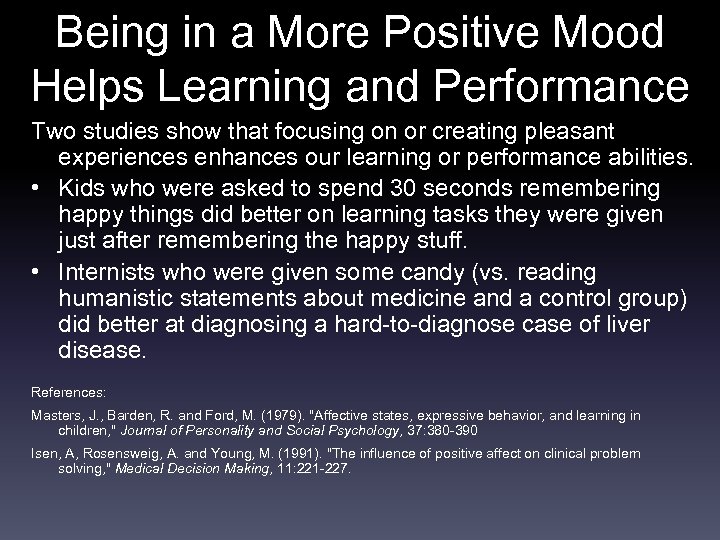 Being in a More Positive Mood Helps Learning and Performance

Two studies show that focusing on or creating pleasant experiences enhances our learning or performance abilities.

• Kids who were asked to spend 30 seconds remembering happy things did better on learning tasks they were given just after remembering the happy stuff.

• Internists who were given some candy (vs. reading humanistic statements about medicine and a control group) did better at diagnosing a hard-to-diagnose case of liver disease.

References:

Masters, J., Barden, R. and Ford, M. (1979). "Affective states, expressive behavior, and learning in children," Journal of Personality and Social Psychology, 37:380-390

Isen, A, Rosensweig, A. and Young, M. (1991). "The influence of positive affect on clinical problem solving," Medical Decision Making, 11:221-227.